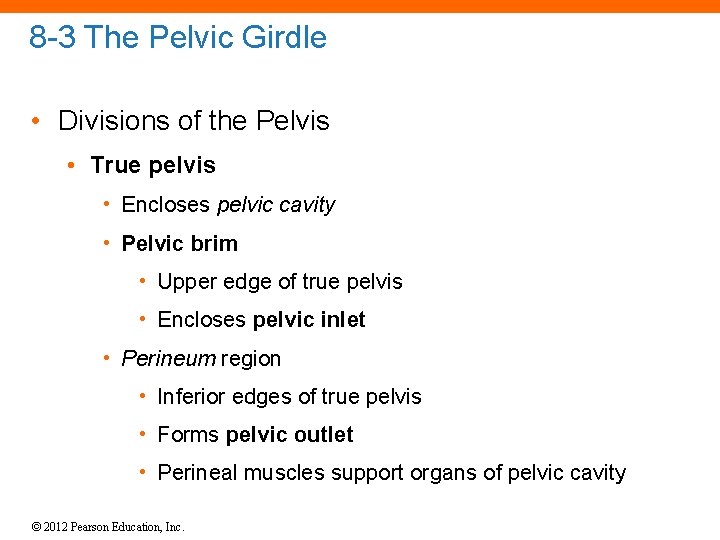 8-3 The Pelvic Girdle

• Divisions of the Pelvis
• True pelvis
• Encloses pelvic cavity
• Pelvic brim
• Upper edge of true pelvis
• Encloses pelvic inlet
• Perineum region
• Inferior edges of true pelvis
• Forms pelvic outlet
• Perineal muscles support organs of pelvic cavity

© 2012 Pearson Education, Inc.